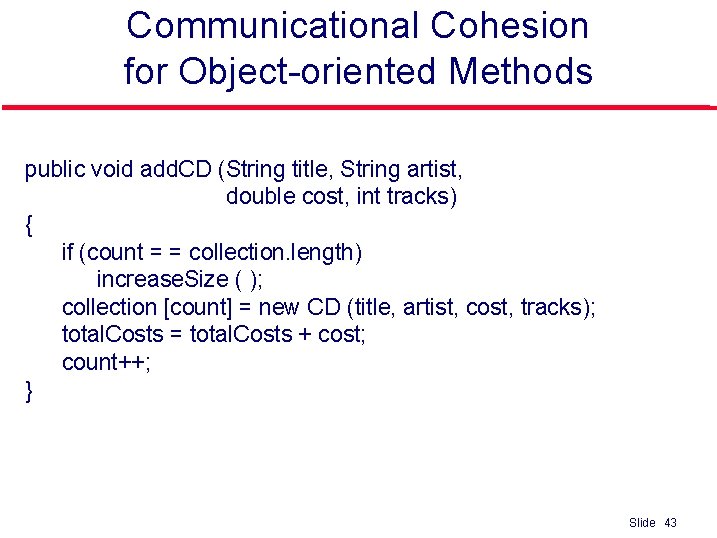 Communicational Cohesion for Object-oriented Methods

public void addCD (String title, String artist,
double cost, int tracks)
{
if (count = = collection.length)
increaseSize ( );
collection [count] = new CD (title, artist, cost, tracks);
totalCosts = totalCosts + cost;
count++;
}

Slide 43